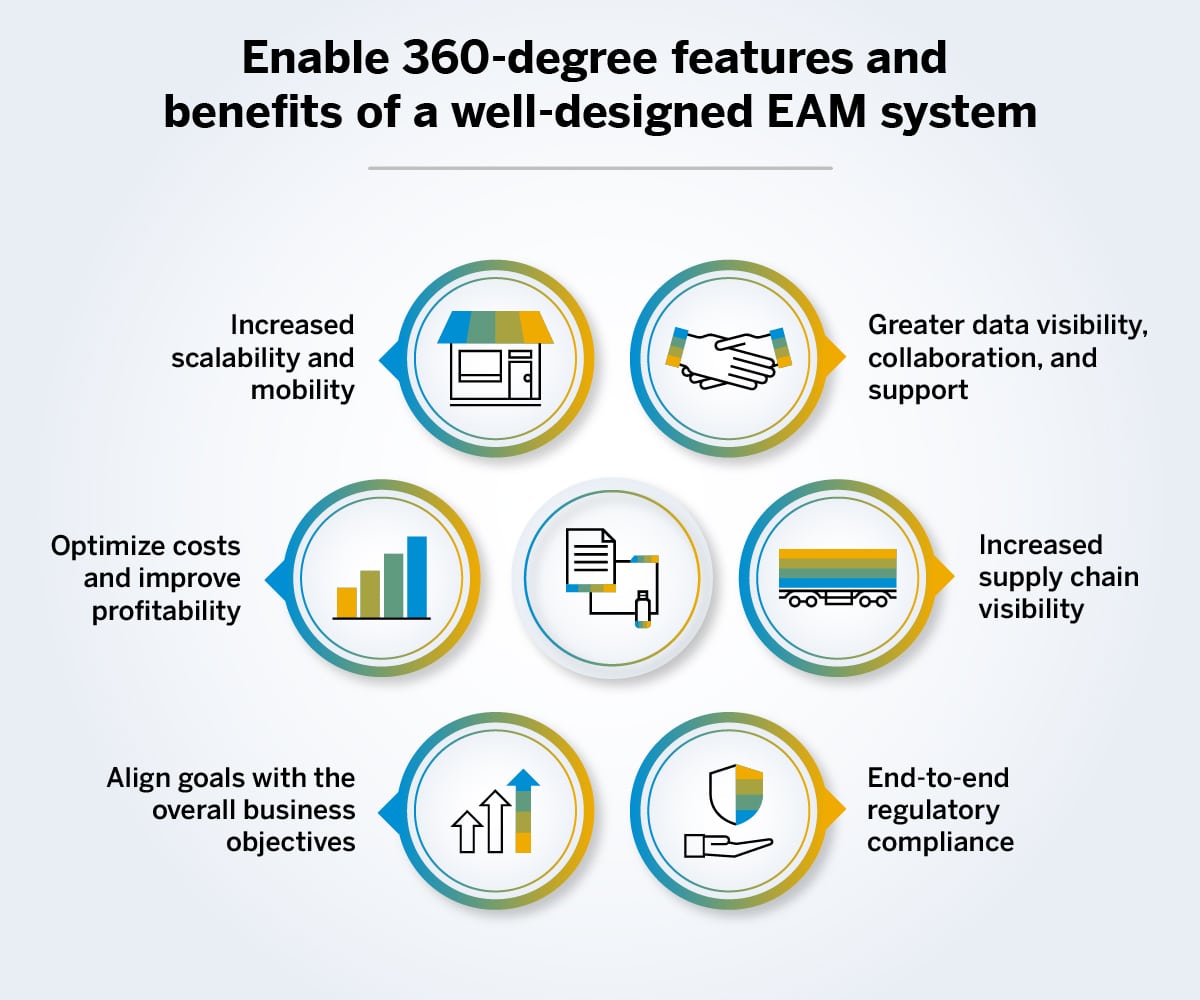 Enable 360-degree features and benefits of a well-designed EAM system

Increased scalability and mobility

Greater data visibility, collaboration, and support

Optimize costs and improve profitability

Increased supply chain visibility

Align goals with the overall business objectives

End-to-end regulatory compliance